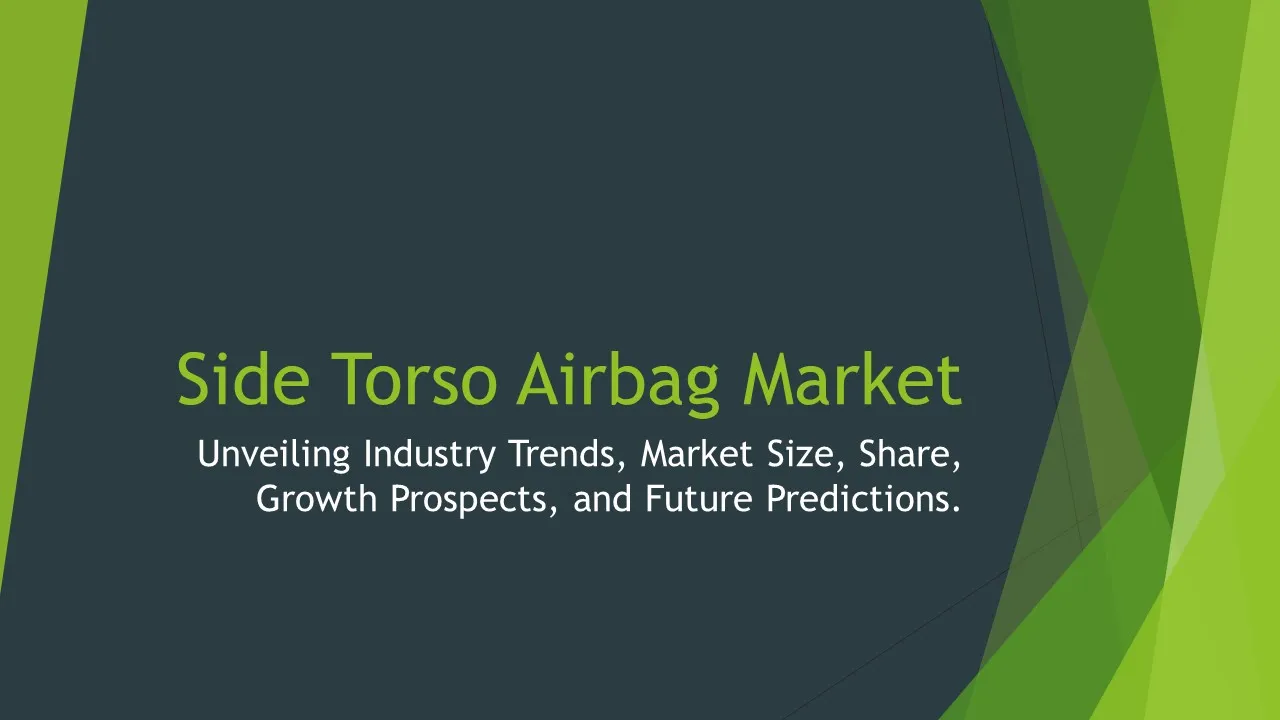 Side Torso Airbag Market

Unveiling Industry Trends, Market Size, Share, Growth Prospects, and Future Predictions.